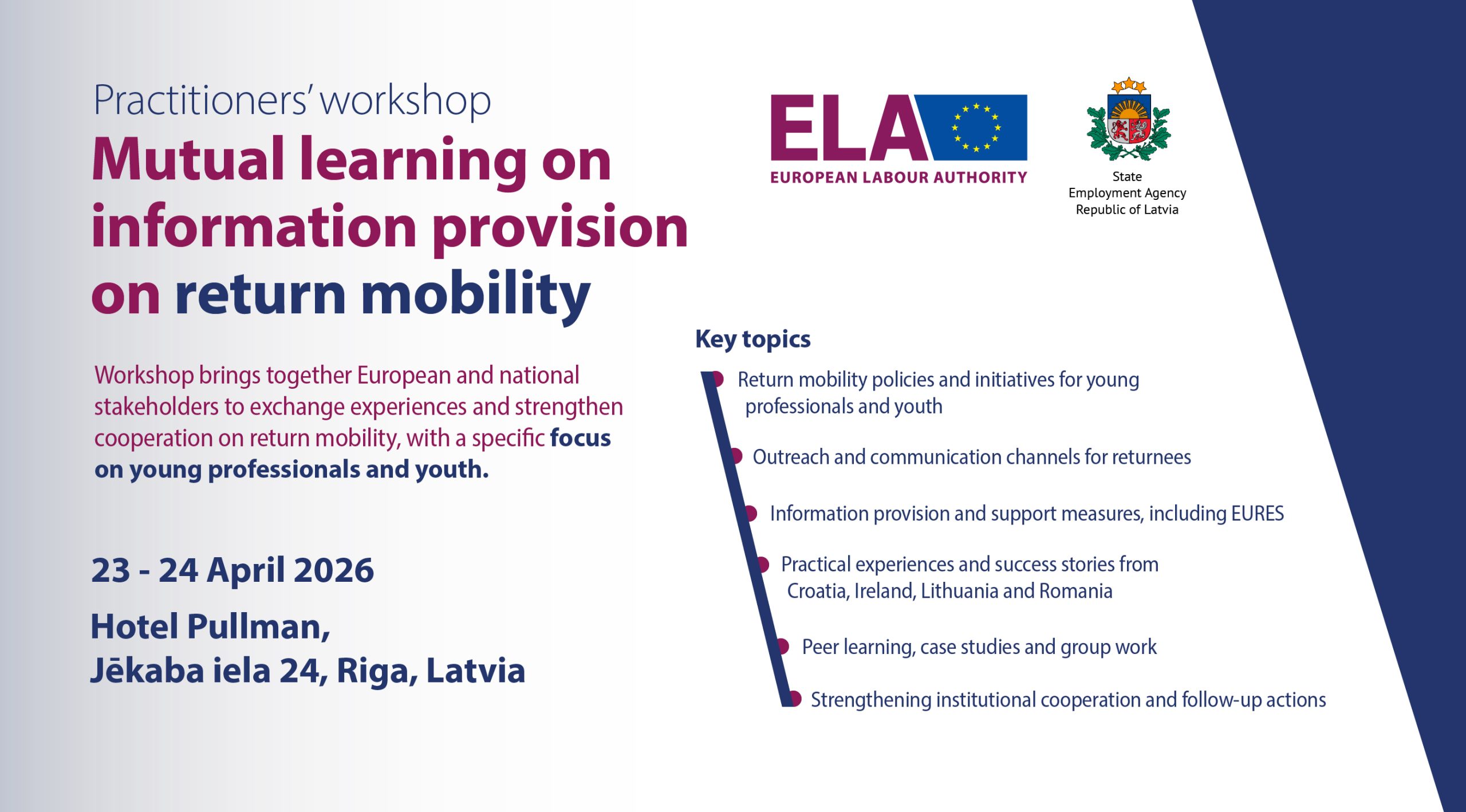 Practitioners' workshop

Mutual learning on information provision on return mobility

Workshop brings together European and national stakeholders to exchange experiences and strengthen cooperation on return mobility, with a specific focus on young professionals and youth.

23 - 24 April 2026

Hotel Pullman,
Jēkaba iela 24, Riga, Latvia

ELA
EUROPEAN LABOUR AUTHORITY

State
Employment Agency
Republic of Latvia

Key topics

Return mobility policies and initiatives for young professionals and youth

Outreach and communication channels for returnees

Information provision and support measures, including EURES

Practical experiences and success stories from Croatia, Ireland, Lithuania and Romania

Peer learning, case studies and group work

Strengthening institutional cooperation and follow-up actions